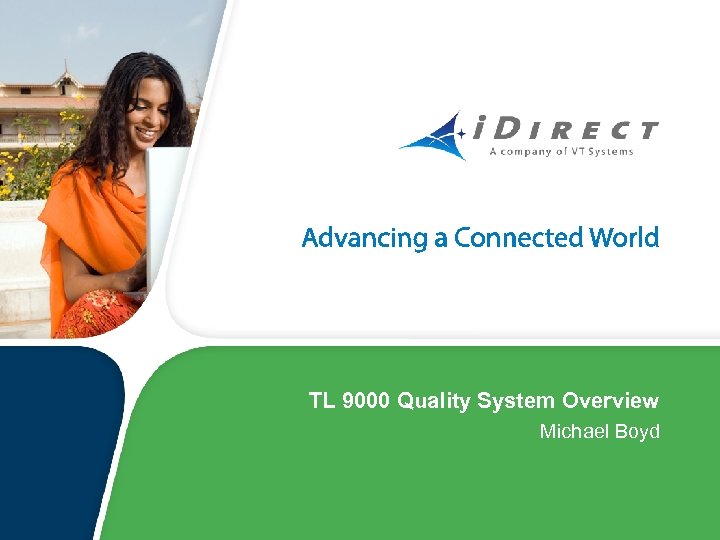 iDIRECT
A company of VT Systems

Advancing a Connected World

TL 9000 Quality System Overview
Michael Boyd